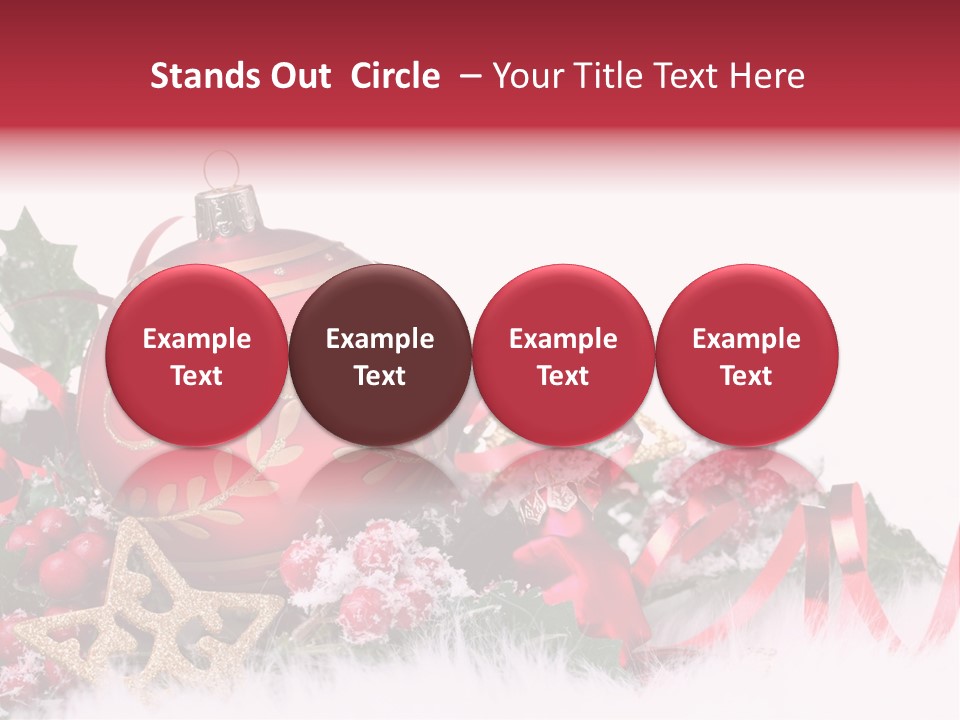 Stands Out Circle – Your Title Text Here

Example Text

Example Text

Example Text

Example Text